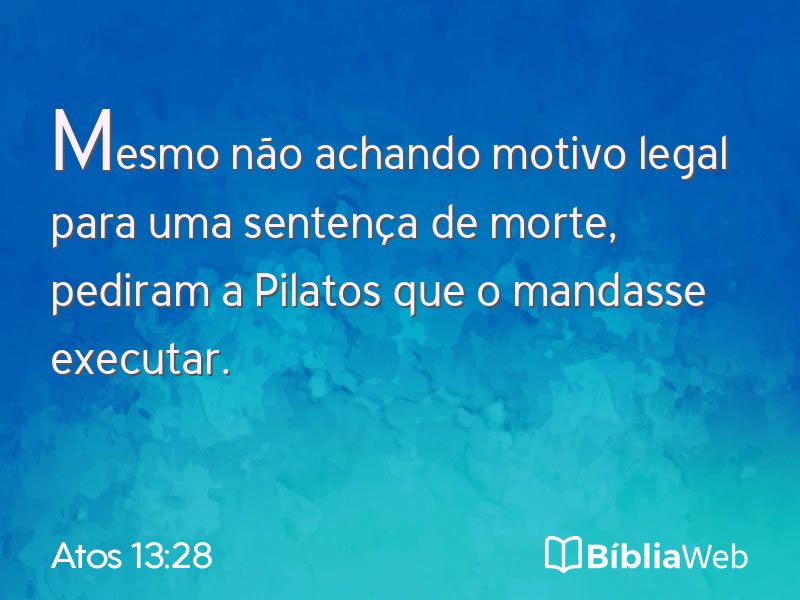 Mesmo não achando motivo legal para uma sentença de morte, pediram a Pilatos que o mandasse executar.

Atos 13:28

BíbliaWeb